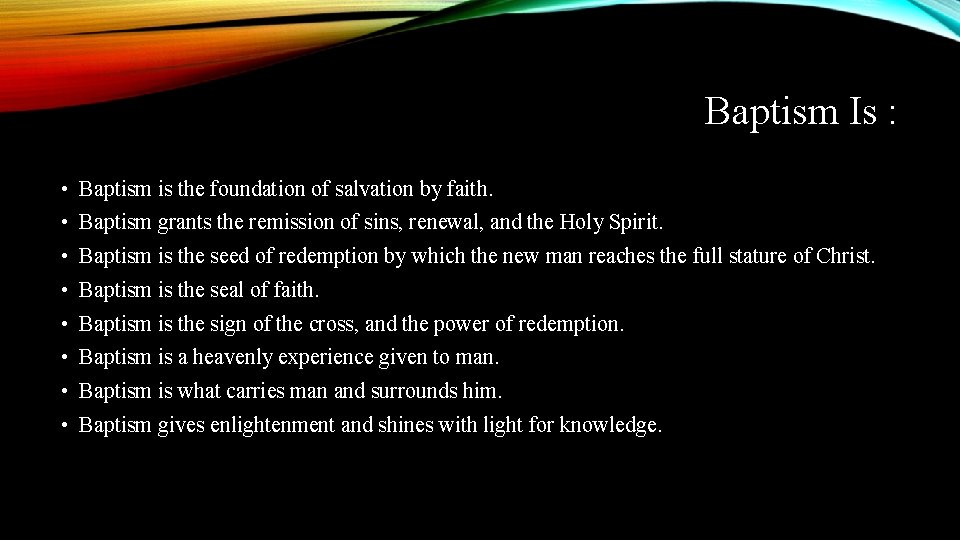 Baptism Is :

• Baptism is the foundation of salvation by faith.
• Baptism grants the remission of sins, renewal, and the Holy Spirit.
• Baptism is the seed of redemption by which the new man reaches the full stature of Christ.
• Baptism is the seal of faith.
• Baptism is the sign of the cross, and the power of redemption.
• Baptism is a heavenly experience given to man.
• Baptism is what carries man and surrounds him.
• Baptism gives enlightenment and shines with light for knowledge.